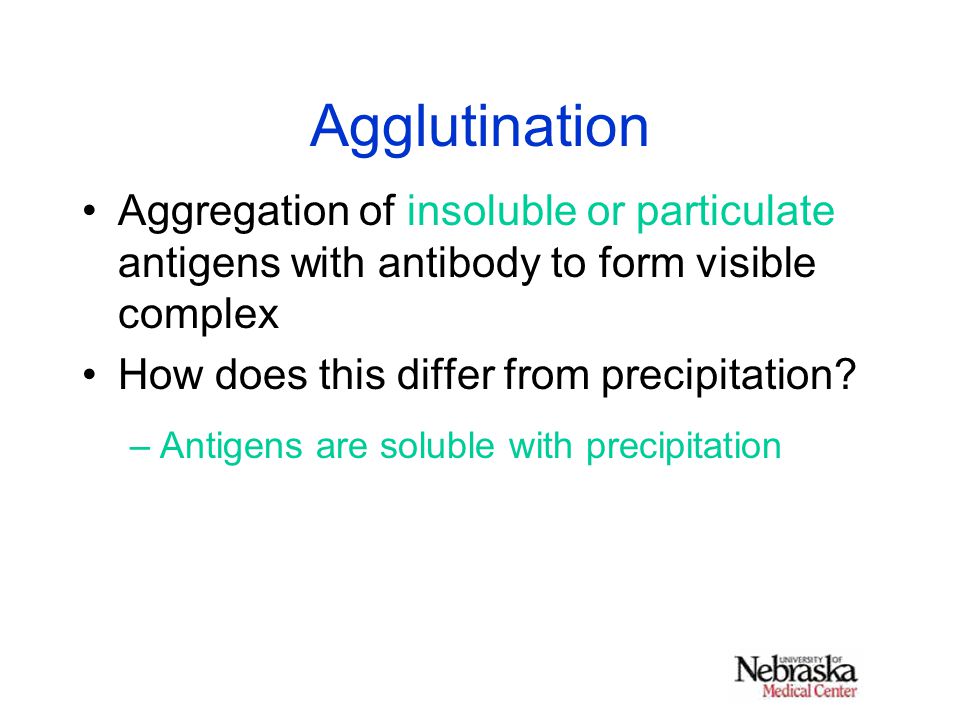 Agglutination

• Aggregation of insoluble or particulate antigens with antibody to form visible complex

• How does this differ from precipitation?

– Antigens are soluble with precipitation

UNIVERSITY OF Nebraska Medical Center